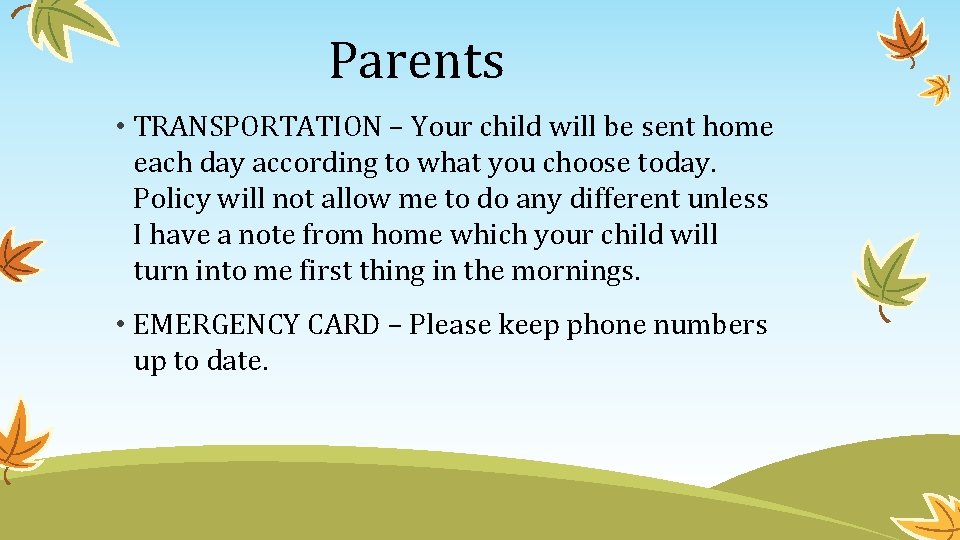 Parents

• TRANSPORTATION – Your child will be sent home each day according to what you choose today. Policy will not allow me to do any different unless I have a note from home which your child will turn into me first thing in the mornings.

• EMERGENCY CARD – Please keep phone numbers up to date.